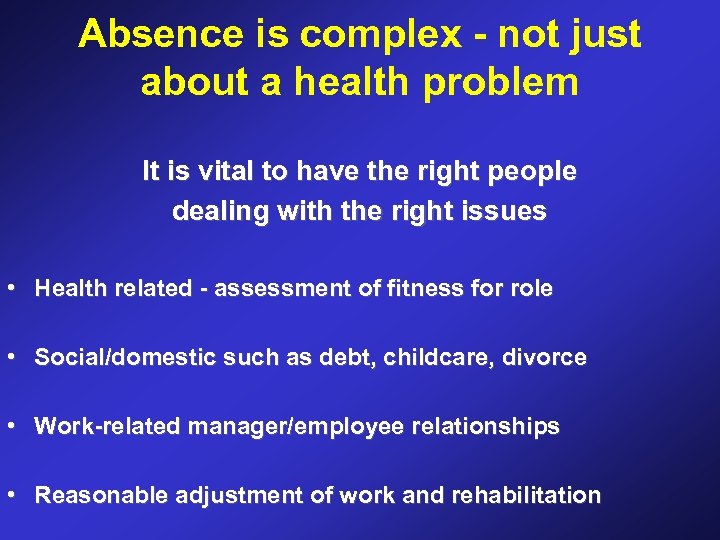 Absence is complex - not just about a health problem

It is vital to have the right people dealing with the right issues

• Health related - assessment of fitness for role

• Social/domestic such as debt, childcare, divorce

• Work-related manager/employee relationships

• Reasonable adjustment of work and rehabilitation